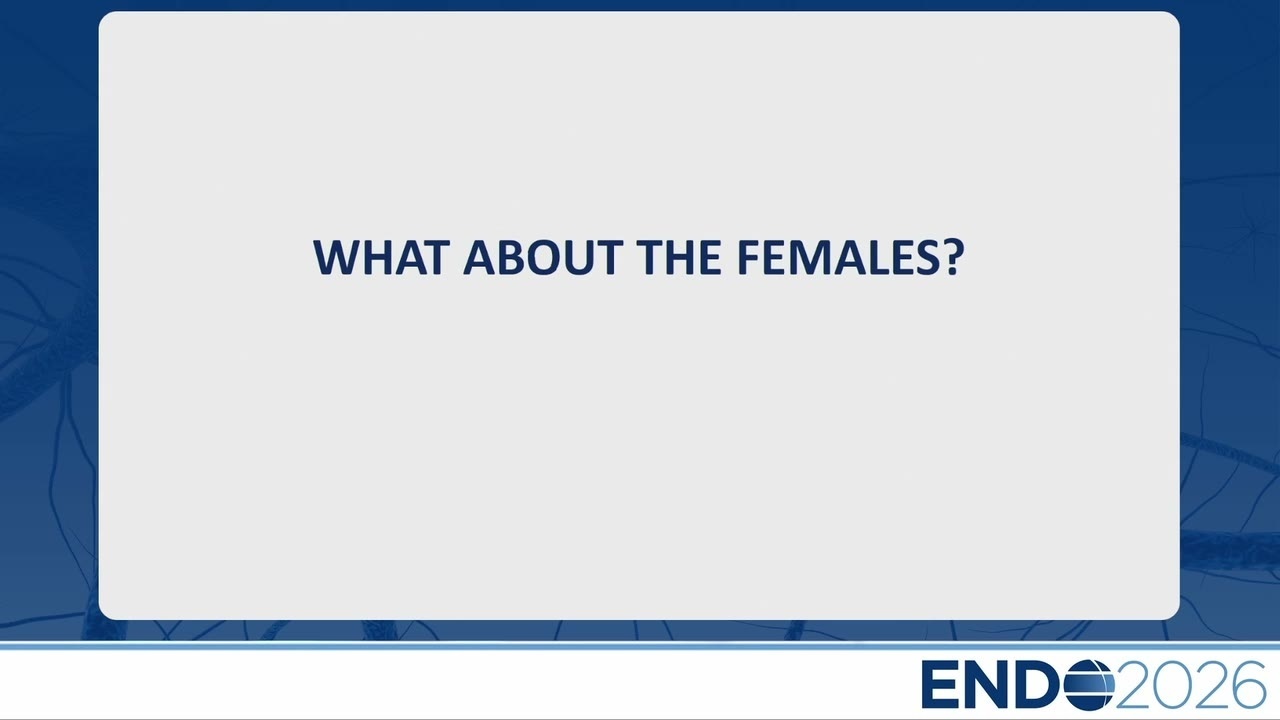 WHAT ABOUT THE FEMALES?

ENDO2026